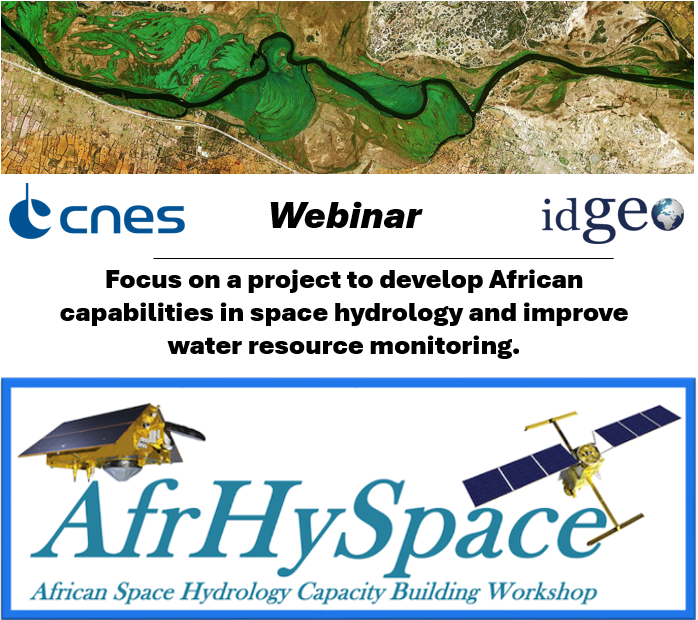 cnes

Webinar

idgeo

Focus on a project to develop African capabilities in space hydrology and improve water resource monitoring.

AfrHySpace

African Space Hydrology Capacity Building Workshop